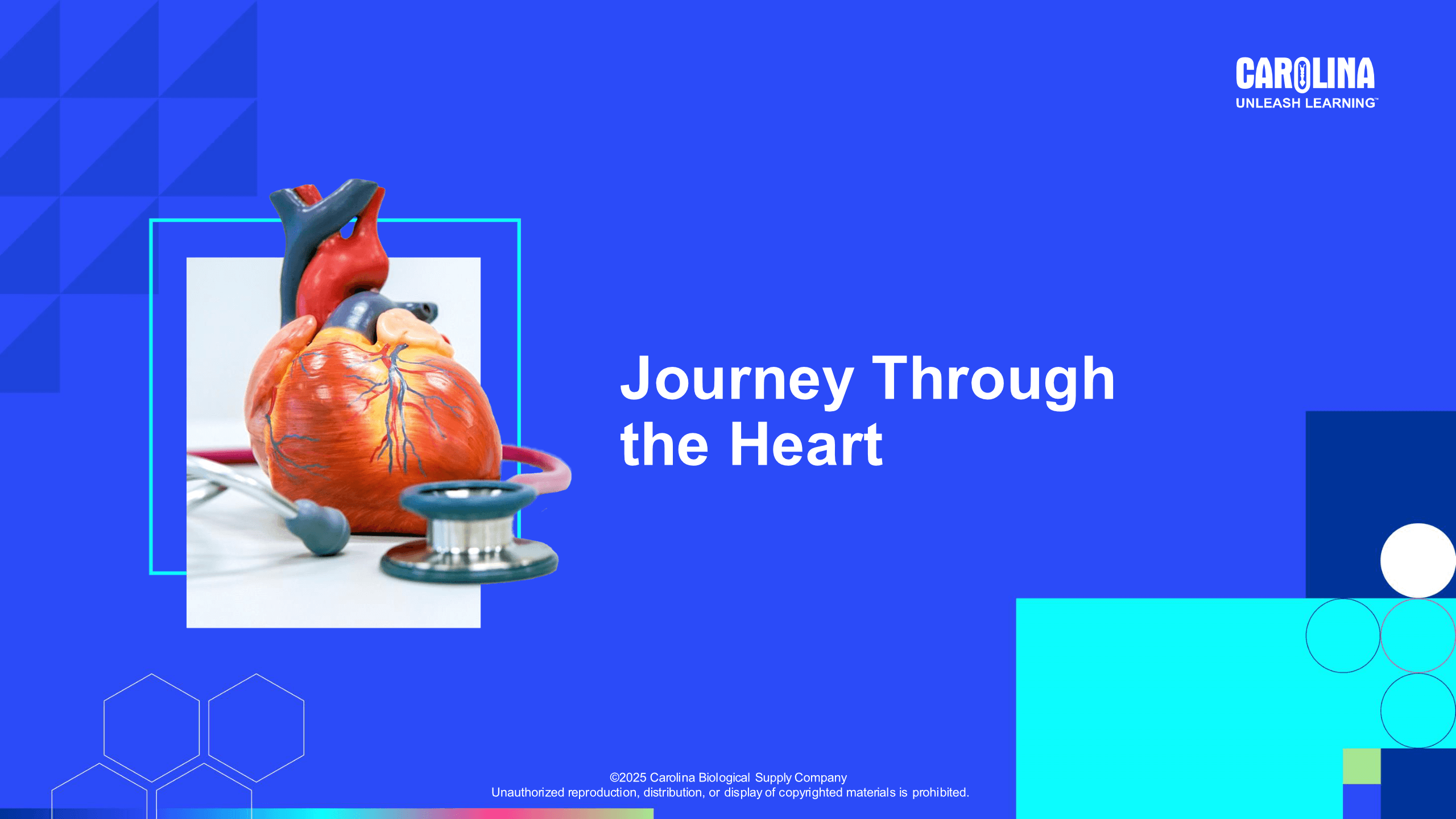 CAROLINA
UNLEASH LEARNING™

Journey Through the Heart

©2025 Carolina Biological Supply Company
Unauthorized reproduction, distribution, or display of copyrighted materials is prohibited.